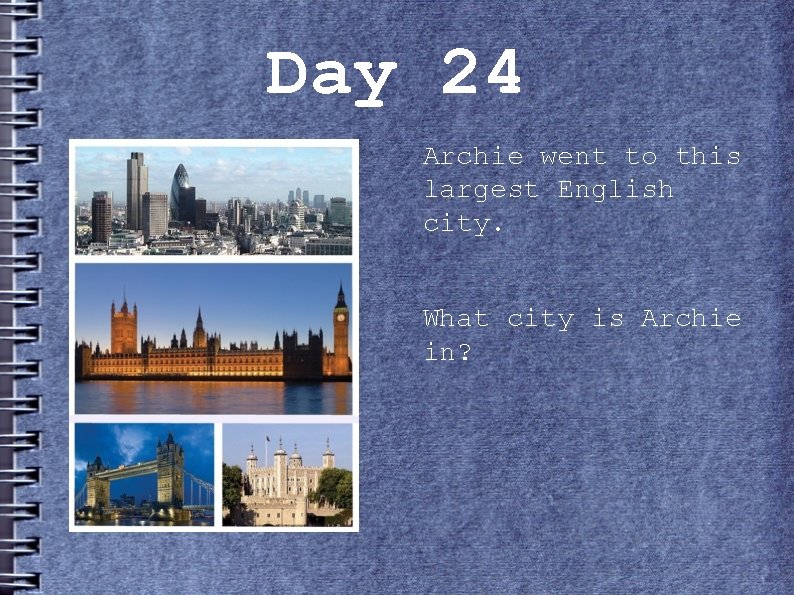 Day 24

Archie went to this largest English city.

What city is Archie in?